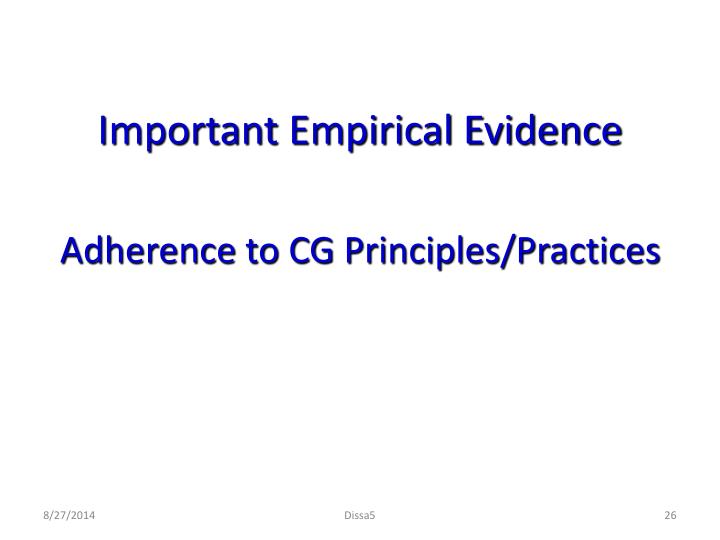 Important Empirical Evidence

Adherence to CG Principles/Practices

8/27/2014

Dissa5

26